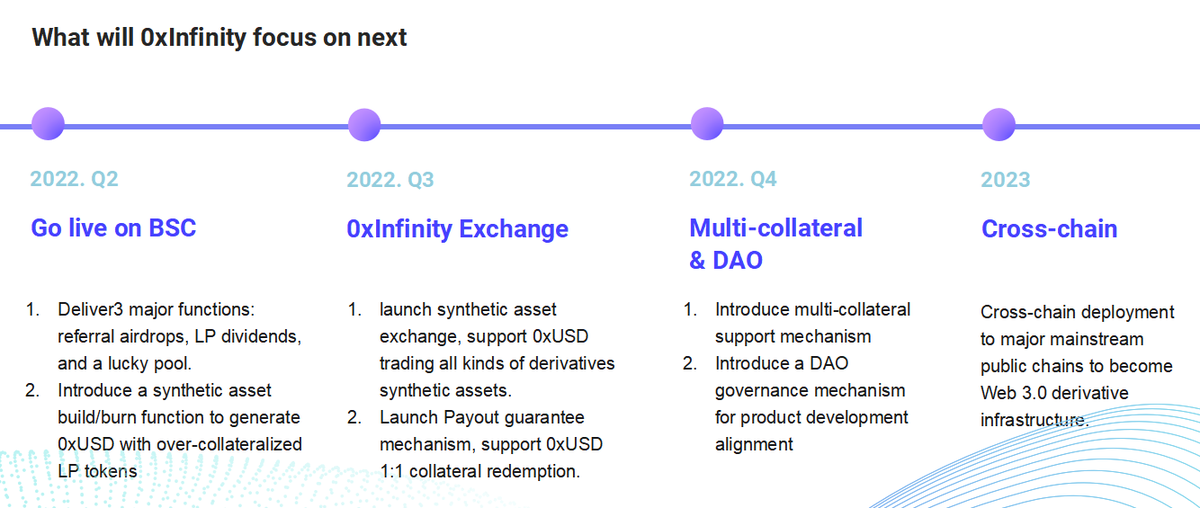 What will 0xInfinity focus on next

2022. Q2

Go live on BSC

1. Deliver3 major functions: referral airdrops, LP dividends, and a lucky pool.
2. Introduce a synthetic asset build/burn function to generate 0xUSD with over-collateralized LP tokens

2022. Q3

0xInfinity Exchange

1. launch synthetic asset exchange, support 0xUSD trading all kinds of derivatives synthetic assets.
2. Launch Payout guarantee mechanism, support 0xUSD 1:1 collateral redemption.

2022. Q4

Multi-collateral & DAO

1. Introduce multi-collateral support mechanism
2. Introduce a DAO governance mechanism for product development alignment

2023

Cross-chain

Cross-chain deployment to major mainstream public chains to become Web 3.0 derivative infrastructure.